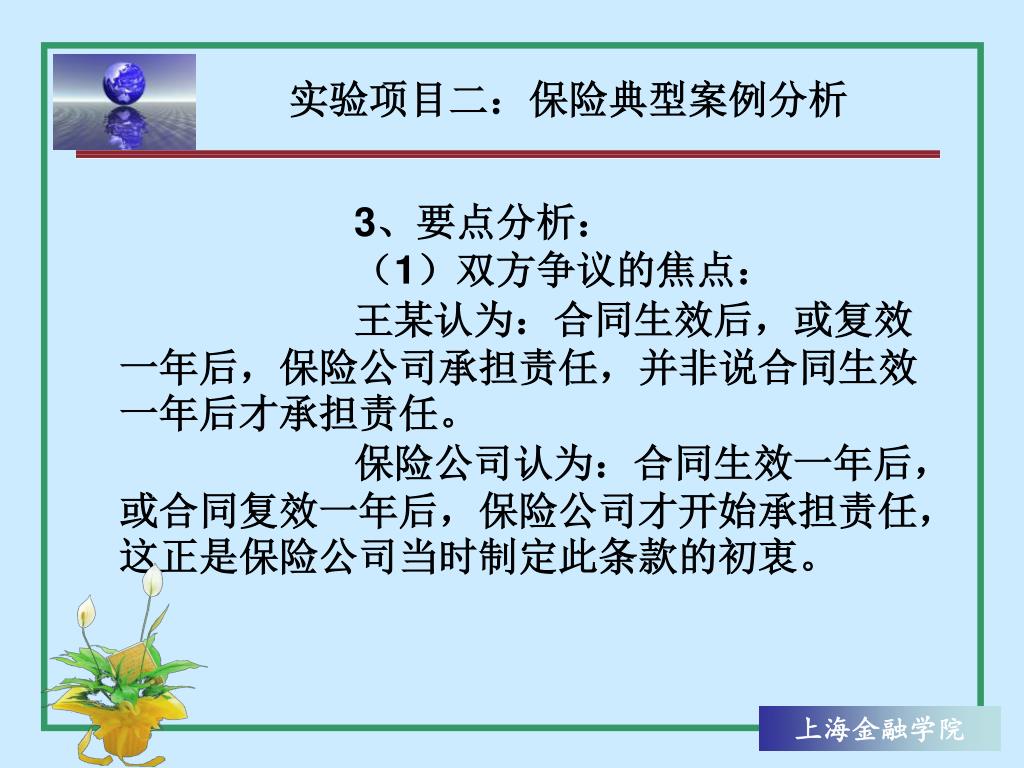 实验项目二：保险典型案例分析

3、要点分析：

（1）双方争议的焦点：

王某认为：合同生效后，或复效一年后，保险公司承担责任，并非说合同生效一年后才承担责任。

保险公司认为：合同生效一年后，或合同复效一年后，保险公司才开始承担责任，这正是保险公司当时制定此条款的初衷。

上海金融学院